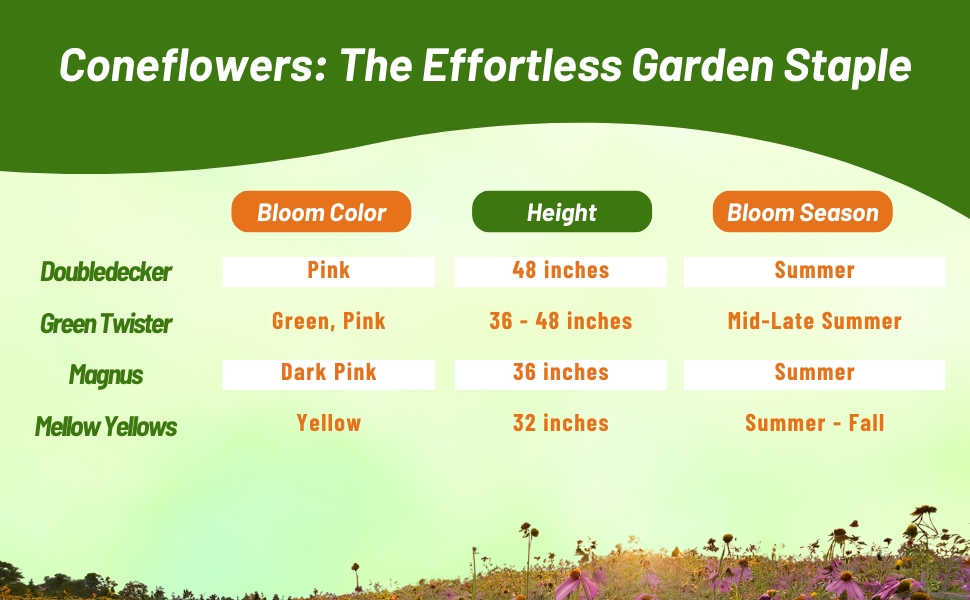 Coneflowers: The Effortless Garden Staple

| | Bloom Color | Height | Bloom Season |
|---|---|---|---|
| Doubledecker | Pink | 48 inches | Summer |
| Green Twister | Green, Pink | 36 - 48 inches | Mid-Late Summer |
| Magnus | Dark Pink | 36 inches | Summer |
| Mellow Yellows | Yellow | 32 inches | Summer - Fall |